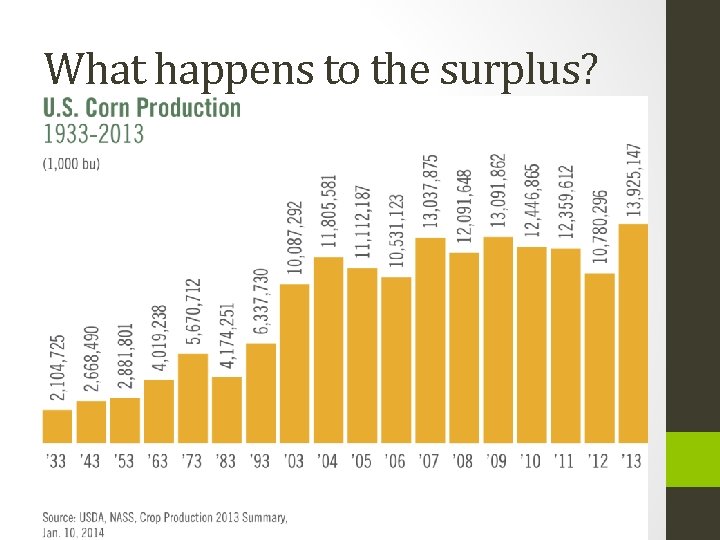 What happens to the surplus?

U.S. Corn Production
1933-2013

(1,000 bu)

2,104,725
2,668,490
2,881,801
4,019,238
5,670,712
4,174,251
6,337,730
10,087,292
11,805,581
11,112,187
10,531,123
13,037,875
12,091,648
13,091,862
12,446,865
12,359,612
10,780,296
13,925,147

'33 '43 '53 '63 '73 '83 '93 '03 '04 '05 '06 '07 '08 '09 '10 '11 '12 '13

Source: USDA, NASS, Crop Production 2013 Summary, Jan. 10, 2014